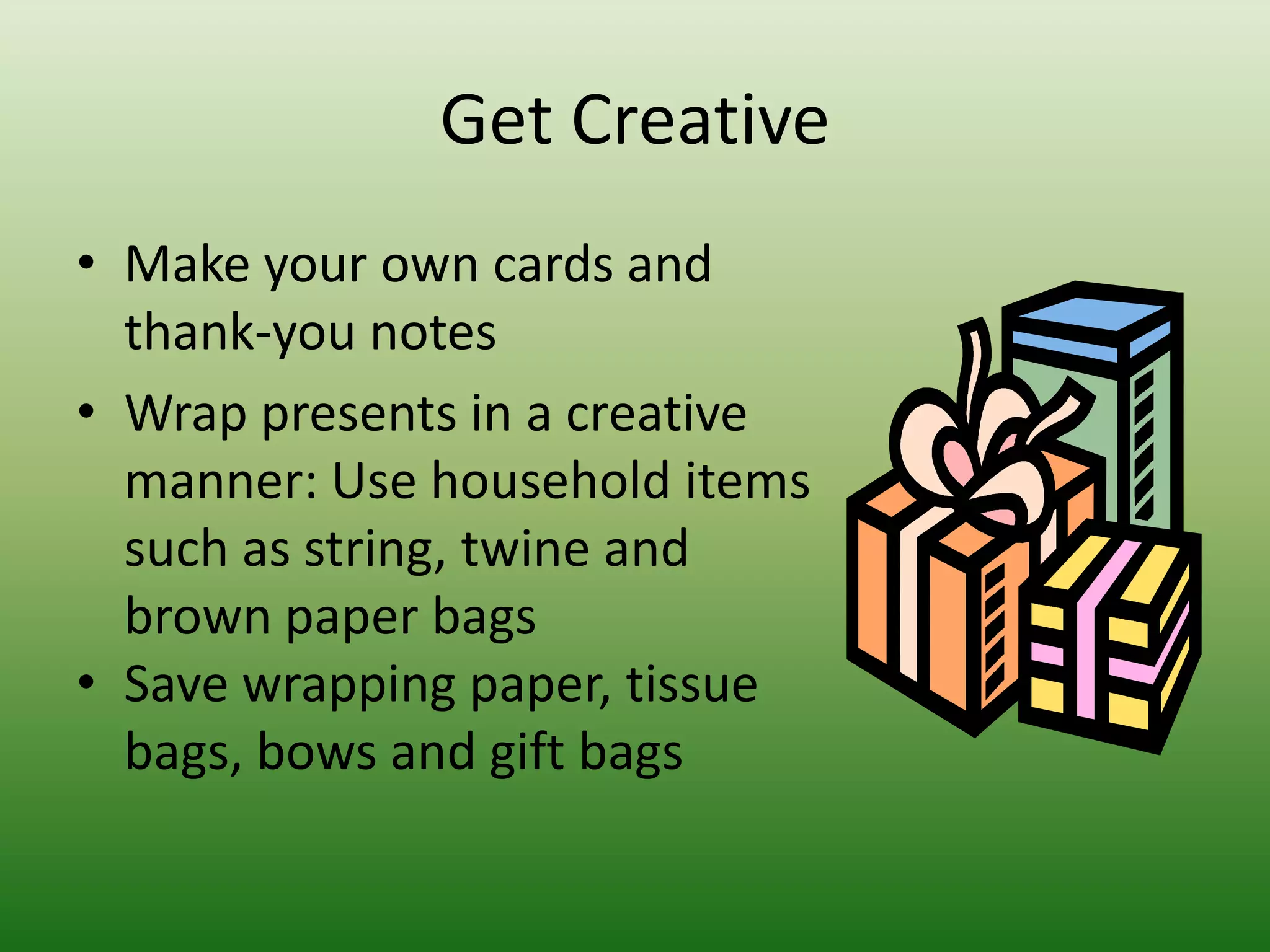 Get Creative

• Make your own cards and thank-you notes
• Wrap presents in a creative manner: Use household items such as string, twine and brown paper bags
• Save wrapping paper, tissue bags, bows and gift bags